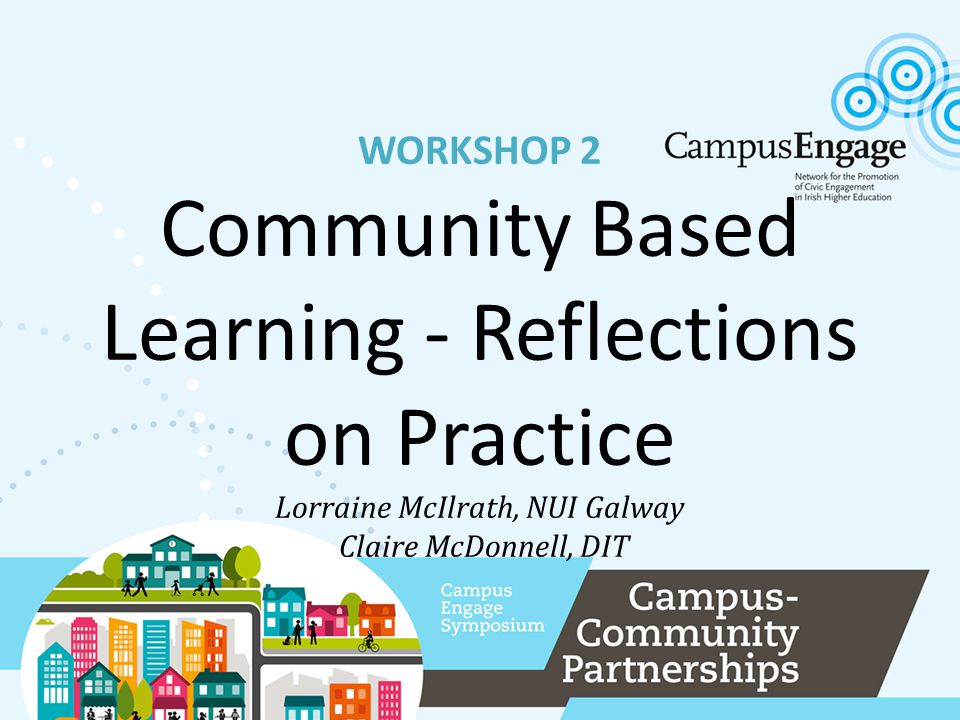 WORKSHOP 2

CampusEngage
Network for the Promotion of Civic Engagement in Irish Higher Education

Community Based Learning - Reflections on Practice

Lorraine McIlrath, NUI Galway
Claire McDonnell, DIT

Campus Engage Symposium

Campus-Community Partnerships